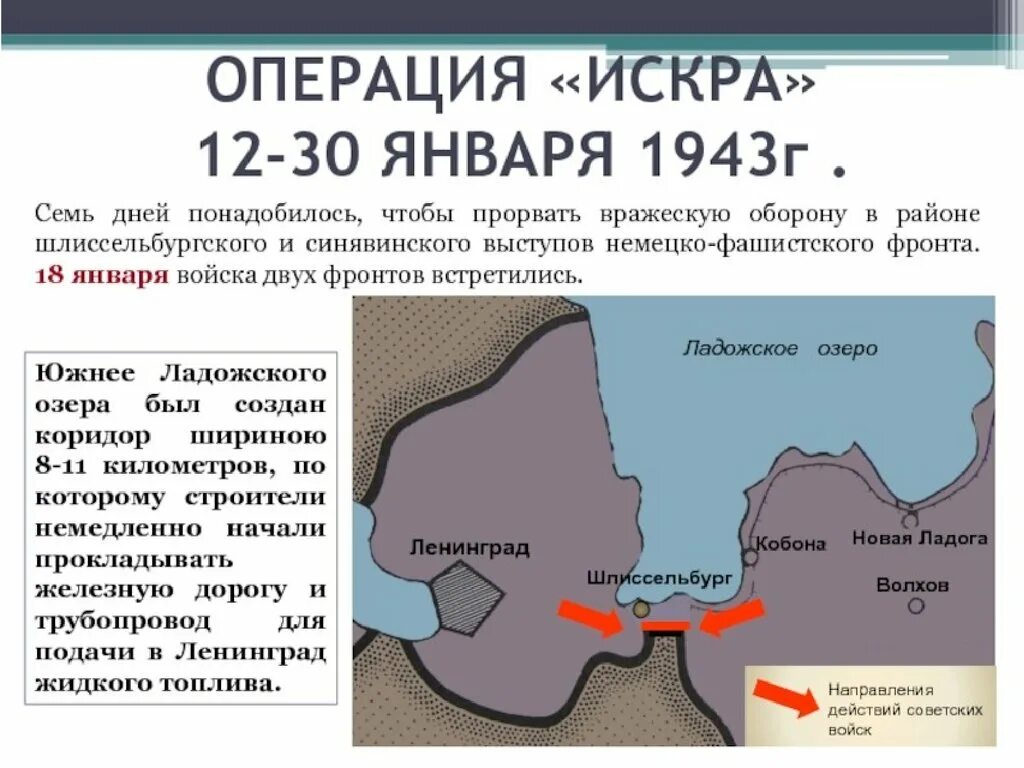 ОПЕРАЦИЯ «ИСКРА»
12-30 ЯНВАРЯ 1943г .

Семь дней понадобилось, чтобы прорвать вражескую оборону в районе шлиссельбургского и синявинского выступов немецко-фашистского фронта. 18 января войска двух фронтов встретились.

Южнее Ладожского озера был создан коридор шириною 8-11 километров, по которому строители немедленно начали прокладывать железную дорогу и трубопровод для подачи в Ленинград жидкого топлива.

Ладожское озеро

Ленинград

Шлиссельбург

Кобона

Новая Ладога

Волхов

Направления действий советских войск